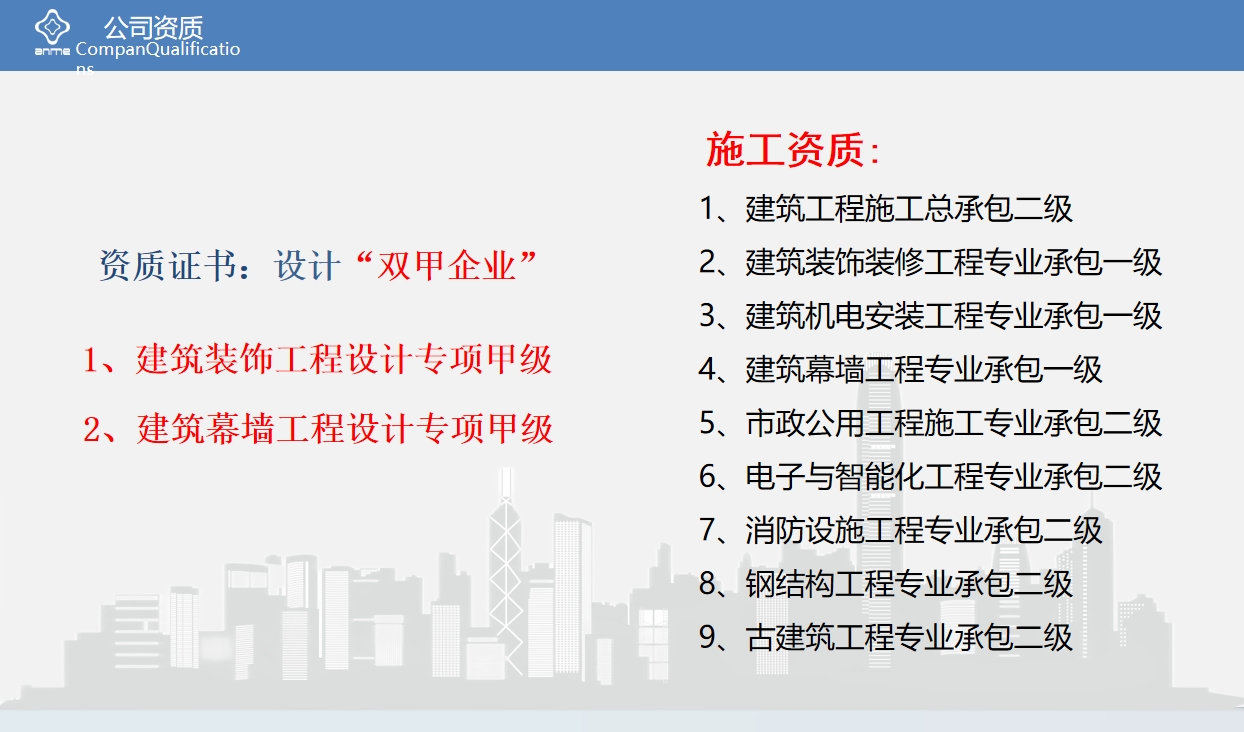 anme

公司资质
CompanQualifications

资质证书：设计“双甲企业”

1、建筑装饰工程设计专项甲级

2、建筑幕墙工程设计专项甲级

施工资质：

1、建筑工程施工总承包二级

2、建筑装饰装修工程专业承包一级

3、建筑机电安装工程专业承包一级

4、建筑幕墙工程专业承包一级

5、市政公用工程施工专业承包二级

6、电子与智能化工程专业承包二级

7、消防设施工程专业承包二级

8、钢结构工程专业承包二级

9、古建筑工程专业承包二级